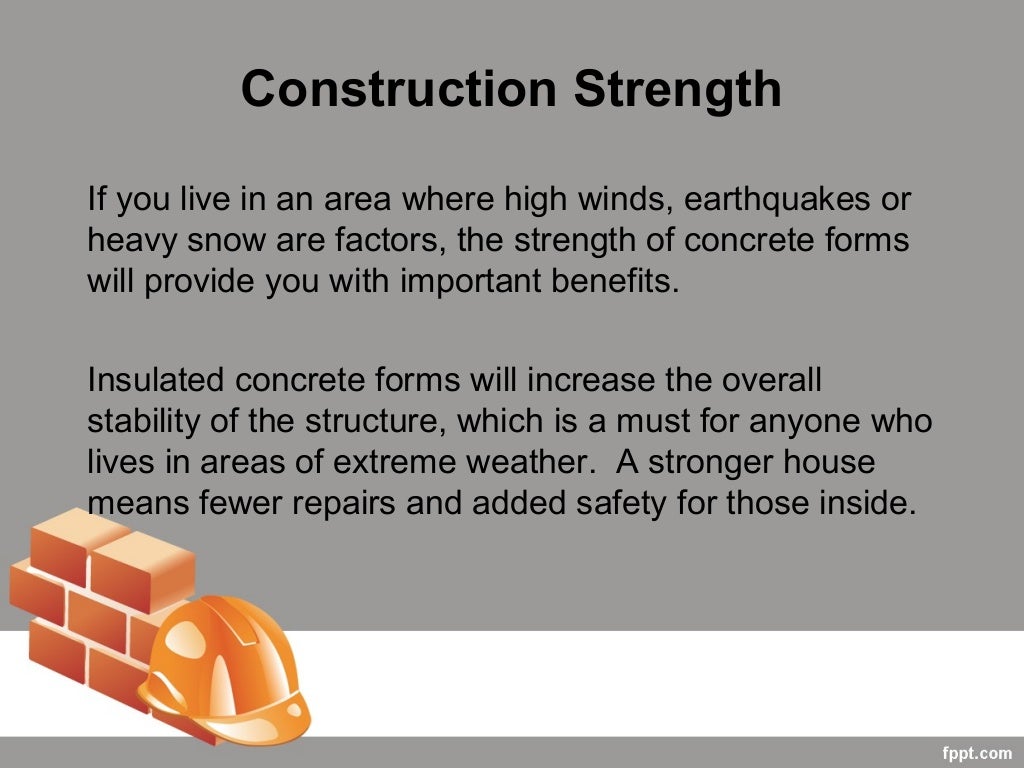 Construction Strength

If you live in an area where high winds, earthquakes or heavy snow are factors, the strength of concrete forms will provide you with important benefits.

Insulated concrete forms will increase the overall stability of the structure, which is a must for anyone who lives in areas of extreme weather. A stronger house means fewer repairs and added safety for those inside.

fppt.com